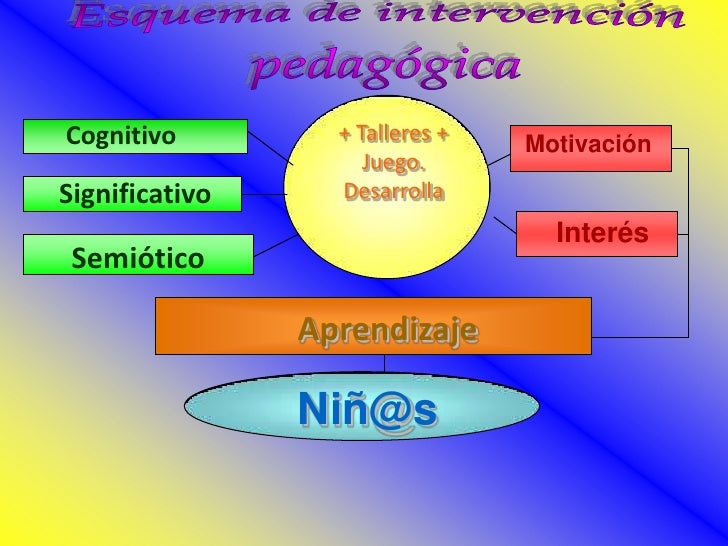 Esquema de intervención pedagógica

Cognitivo

Significativo

Semiótico

+ Talleres + Juego. Desarrolla

Motivación

Interés

Aprendizaje

Niñ@s